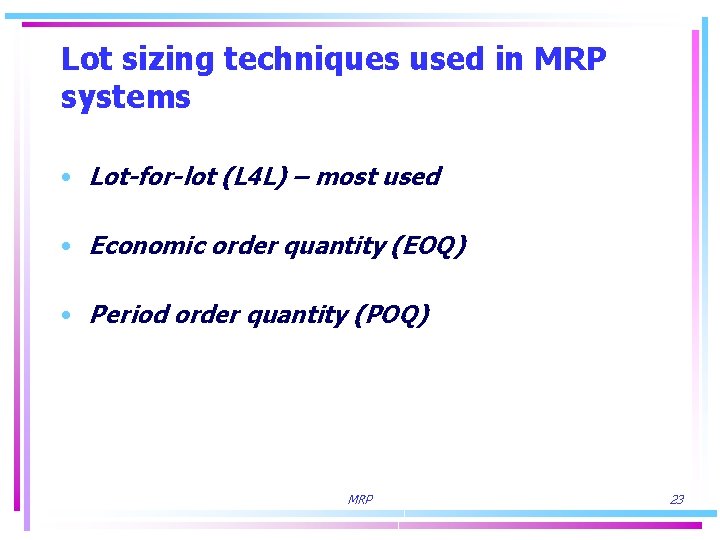 Lot sizing techniques used in MRP systems

• Lot-for-lot (L4L) – most used

• Economic order quantity (EOQ)

• Period order quantity (POQ)

MRP

23